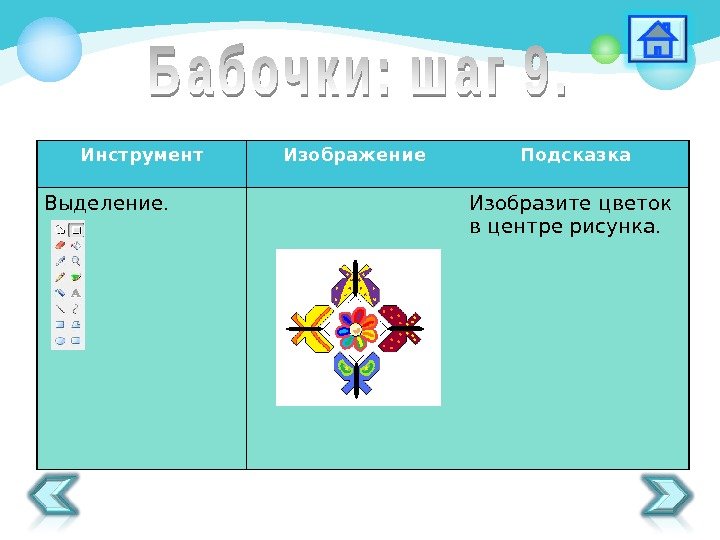 Бабочки: шаг 9.

| Инструмент | Изображение | Подсказка |
|---|---|---|
| Выделение. | | Изобразите цветок в центре рисунка. |